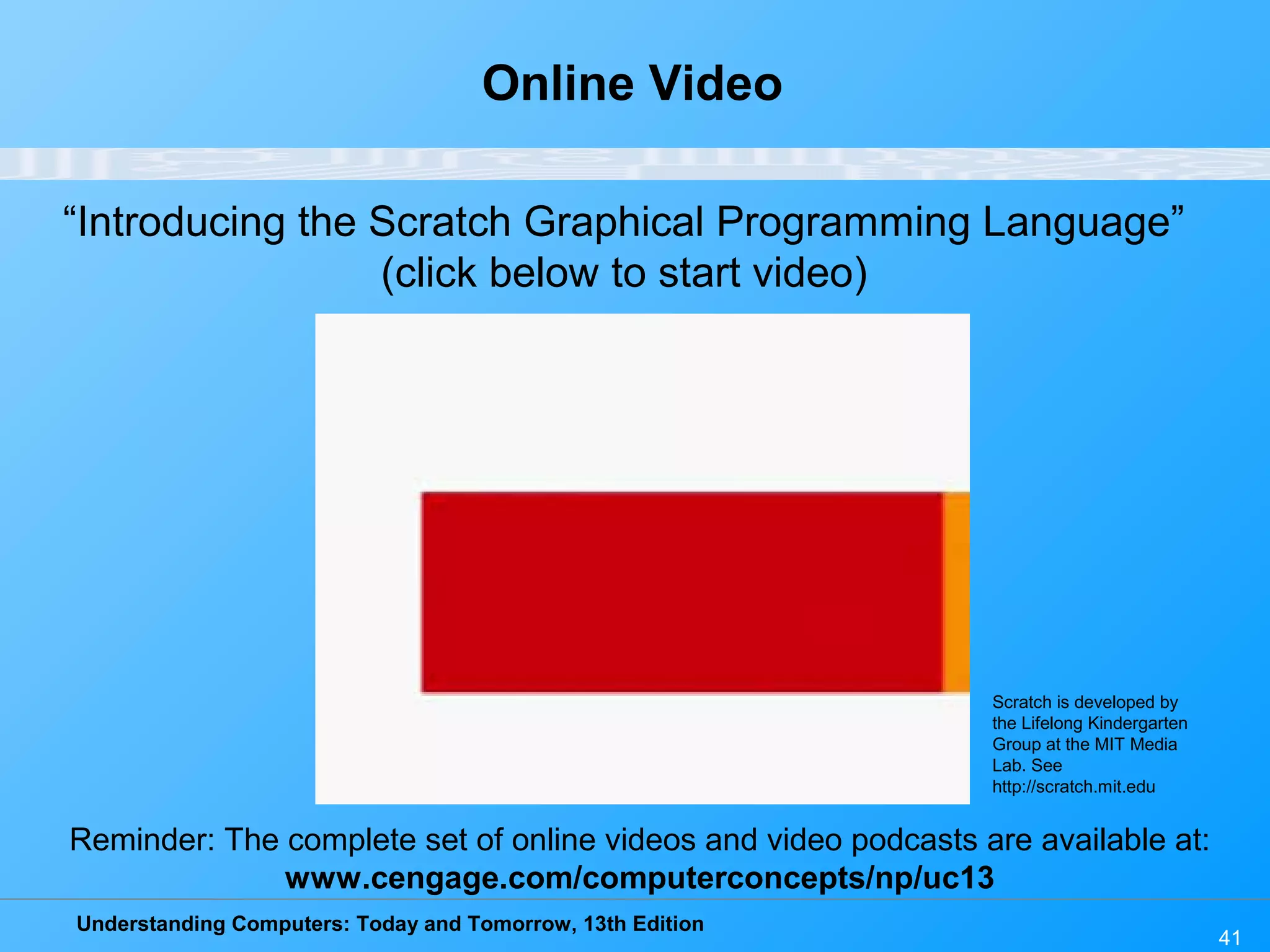 Online Video

“Introducing the Scratch Graphical Programming Language” (click below to start video)

Scratch is developed by the Lifelong Kindergarten Group at the MIT Media Lab. See http://scratch.mit.edu

Reminder: The complete set of online videos and video podcasts are available at: www.cengage.com/computerconcepts/np/uc13

Understanding Computers: Today and Tomorrow, 13th Edition

41